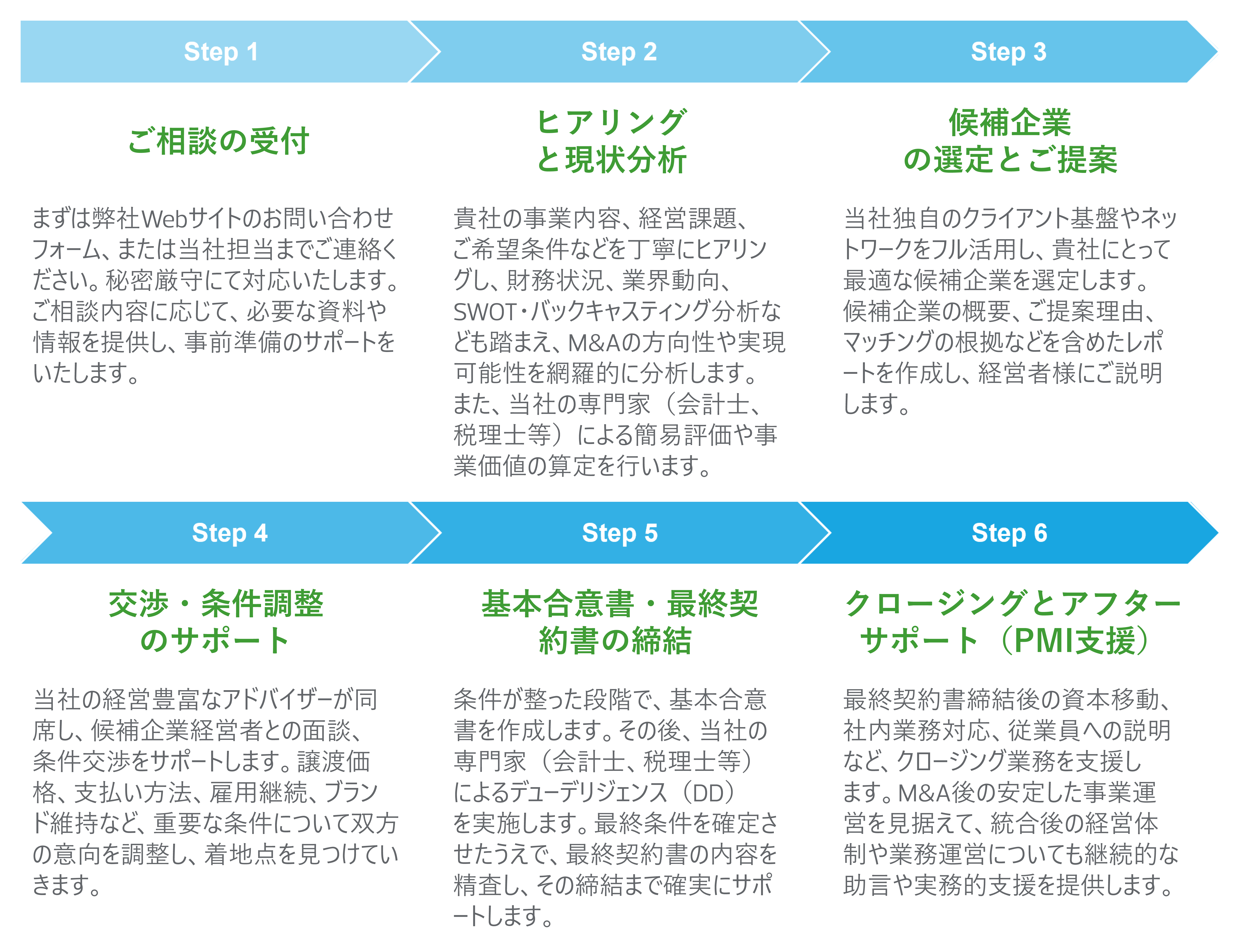 Step 1

ご相談の受付

まずは弊社Webサイトのお問い合わせフォーム、または当社担当までご連絡ください。秘密厳守にて対応いたします。ご相談内容に応じて、必要な資料や情報を提供し、事前準備のサポートをいたします。

Step 2

ヒアリングと現状分析

貴社の事業内容、経営課題、ご希望条件などを丁寧にヒアリングし、財務状況、業界動向、SWOT・バックキャスティング分析なども踏まえ、M&Aの方向性や実現可能性を網羅的に分析します。また、当社の専門家（会計士、税理士等）による簡易評価や事業価値の算定を行います。

Step 3

候補企業の選定とご提案

当社独自のクライアント基盤やネットワークをフル活用し、貴社にとって最適な候補企業を選定します。候補企業の概要、ご提案理由、マッチングの根拠などを含めたレポートを作成し、経営者様にご説明します。

Step 4

交渉・条件調整のサポート

当社の経営豊富なアドバイザーが同席し、候補企業経営者との面談、条件交渉をサポートします。譲渡価格、支払い方法、雇用継続、ブランド維持など、重要な条件について双方の意向を調整し、着地点を見つけていきます。

Step 5

基本合意書・最終契約書の締結

条件が整った段階で、基本合意書を作成します。その後、当社の専門家（会計士、税理士等）によるデューデリジェンス（DD）を実施します。最終条件を確定させたうえで、最終契約書の内容を精査し、その締結まで確実にサポートします。

Step 6

クロージングとアフターサポート（PMI支援）

最終契約書締結後の資本移動、社内業務対応、従業員への説明など、クロージング業務を支援します。M&A後の安定した事業運営を見据えて、統合後の経営体制や業務運営についても継続的な助言や実務的支援を提供します。